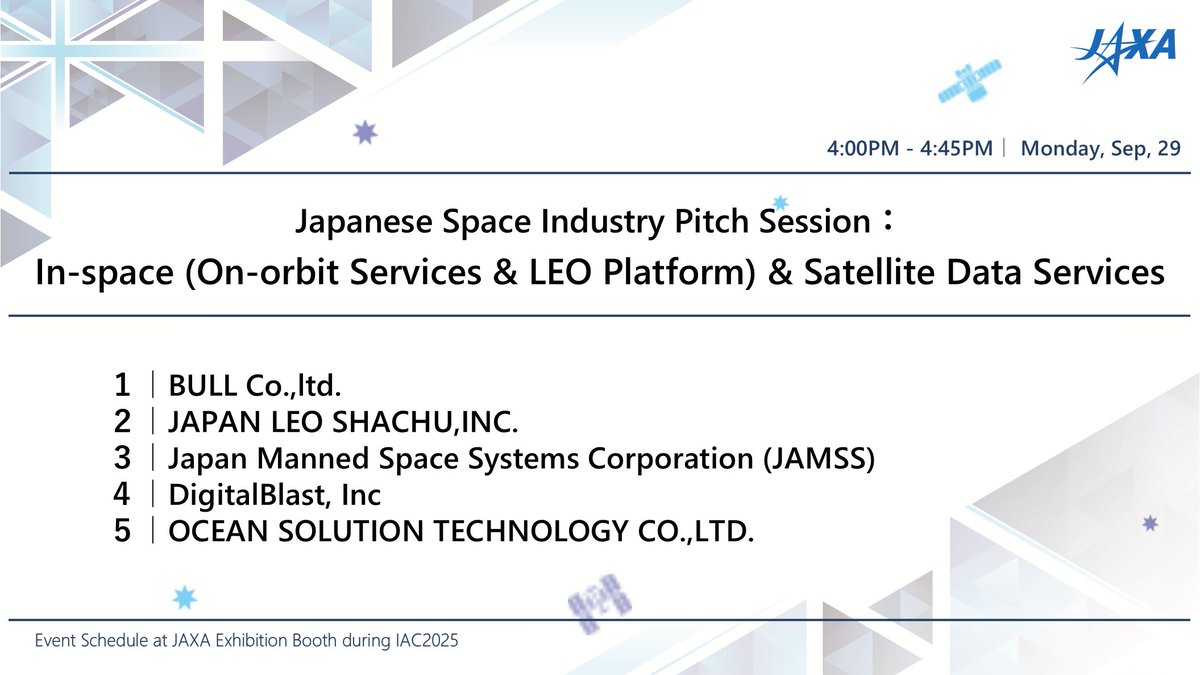 JAXA

4:00PM - 4:45PM | Monday, Sep, 29

Japanese Space Industry Pitch Session：
In-space (On-orbit Services & LEO Platform) & Satellite Data Services

1 | BULL Co.,ltd.
2 | JAPAN LEO SHACHU,INC.
3 | Japan Manned Space Systems Corporation (JAMSS)
4 | DigitalBlast, Inc
5 | OCEAN SOLUTION TECHNOLOGY CO.,LTD.

Event Schedule at JAXA Exhibition Booth during IAC2025